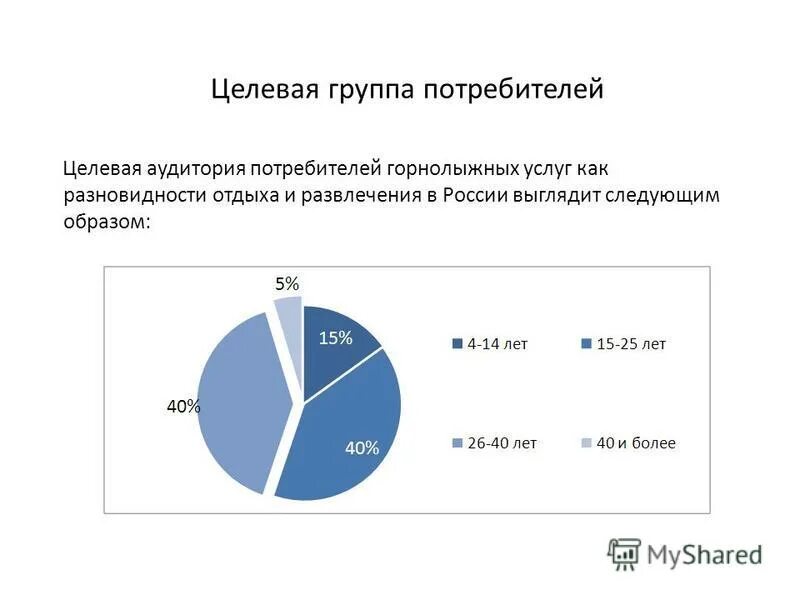 Целевая группа потребителей

Целевая аудитория потребителей горнолыжных услуг как разновидности отдыха и развлечения в России выглядит следующим образом:

5%
15%
40%
40%

4-14 лет
15-25 лет
26-40 лет
40 и более

MyShared